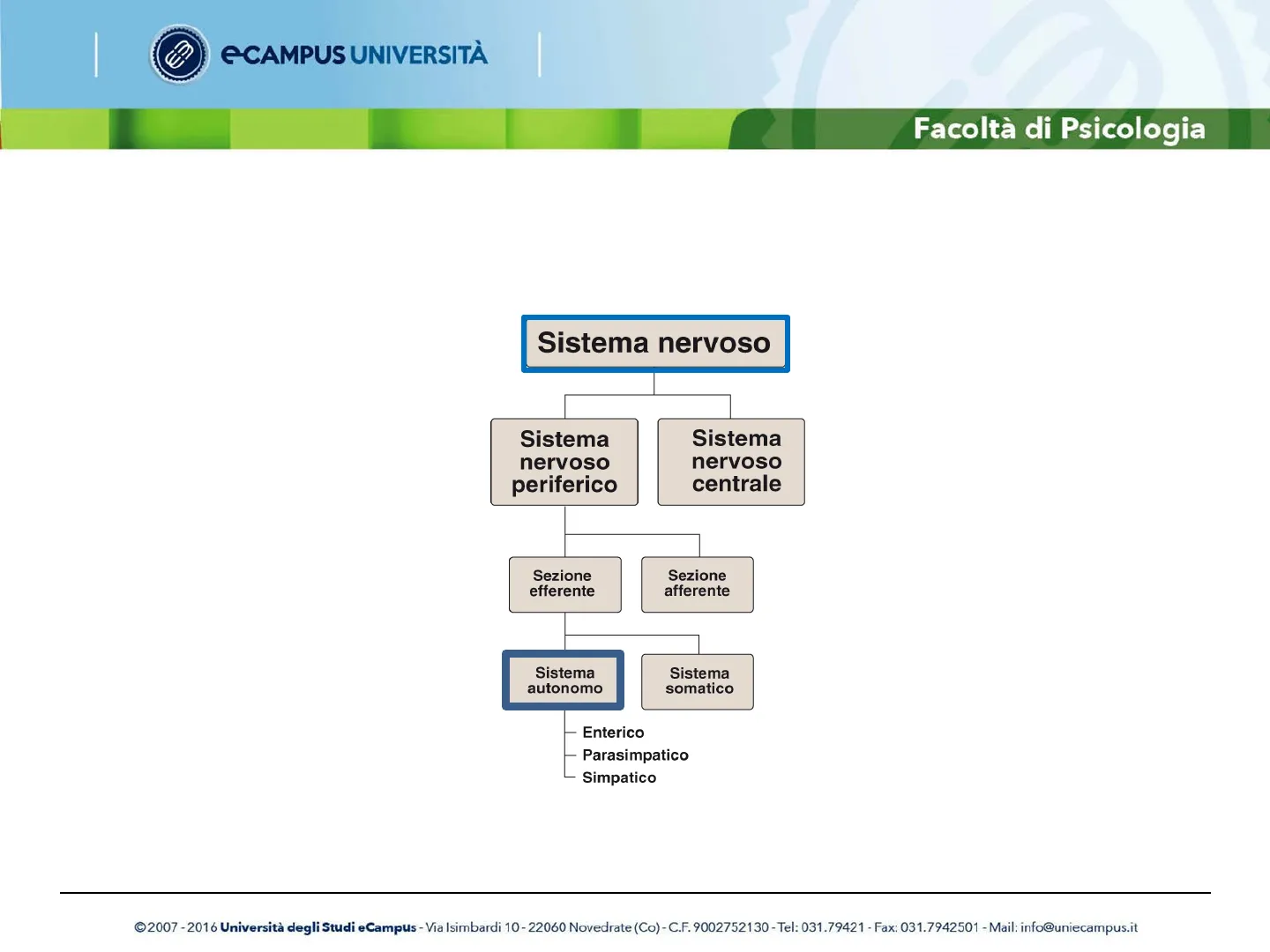 eCAMPUS UNIVERSITÀ

Facoltà di Psicologia

Sistema nervoso

Sistema nervoso periferico

Sistema nervoso centrale

Sezione efferente

Sezione afferente

Sistema autonomo

Sistema somatico

Enterico
Parasimpatico
Simpatico

©2007 - 2016 Università degli Studi eCampus - Via Isimbardi 10 - 22060 Novedrate (Co) - C.F. 9002752130 - Tel: 031.79421 - Fax: 031.7942501 - Mail: info@uniecampus.it